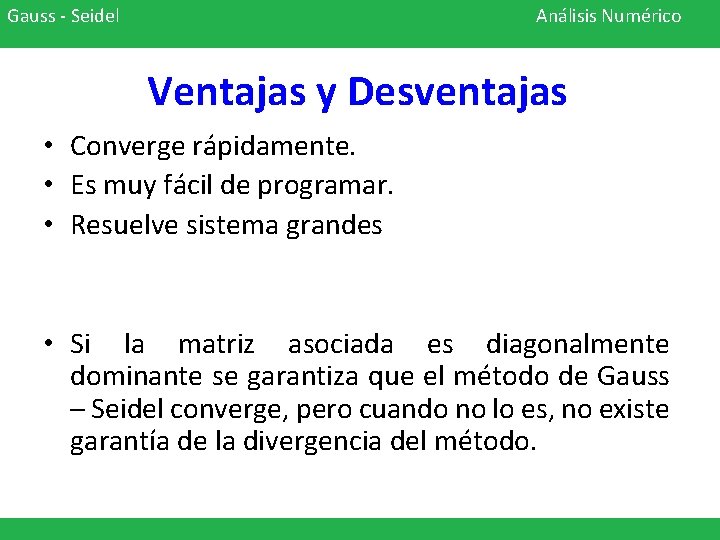 Gauss - Seidel

Análisis Numérico

Ventajas y Desventajas

• Converge rápidamente.
• Es muy fácil de programar.
• Resuelve sistema grandes

• Si la matriz asociada es diagonalmente dominante se garantiza que el método de Gauss – Seidel converge, pero cuando no lo es, no existe garantía de la divergencia del método.